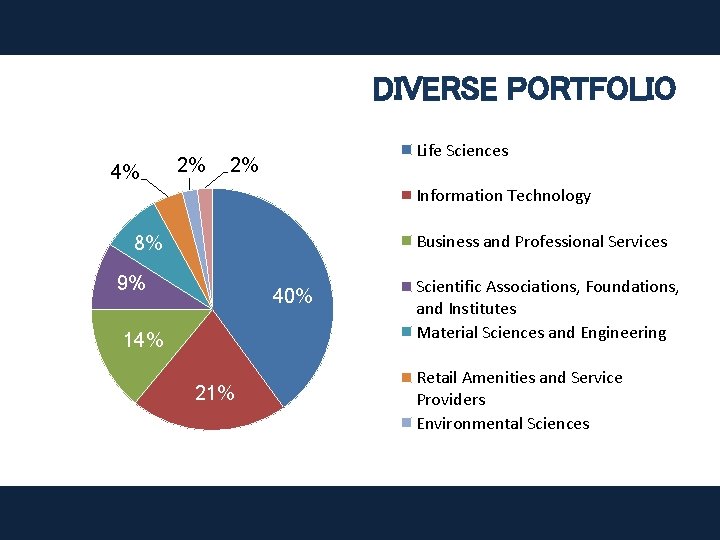 DIVERSE PORTFOLIO

4%
2%
2%
8%
9%
40%
14%
21%

Life Sciences

Information Technology

Business and Professional Services

Scientific Associations, Foundations, and Institutes

Material Sciences and Engineering

Retail Amenities and Service Providers

Environmental Sciences